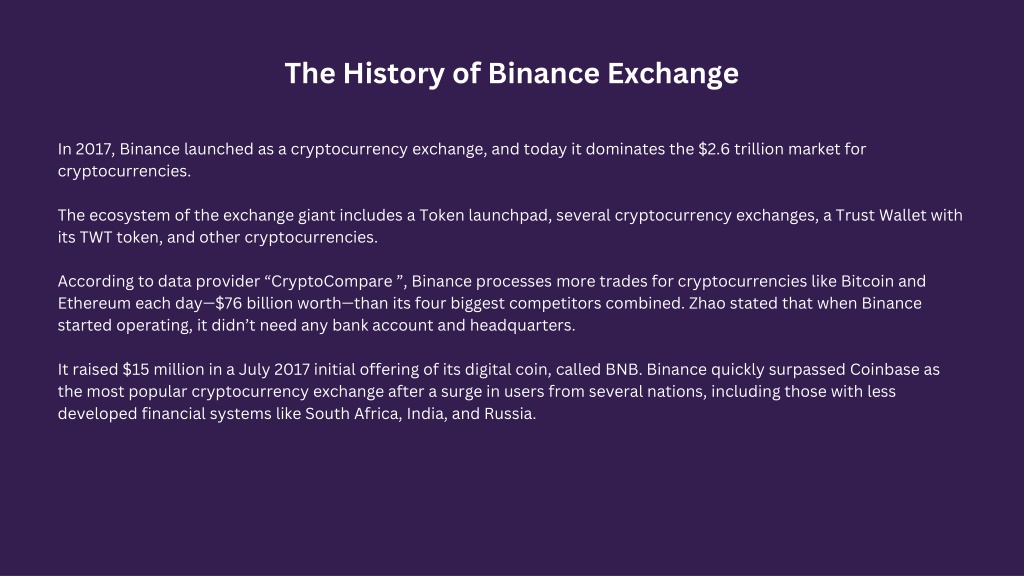 The History of Binance Exchange

In 2017, Binance launched as a cryptocurrency exchange, and today it dominates the \$2.6 trillion market for cryptocurrencies.

The ecosystem of the exchange giant includes a Token launchpad, several cryptocurrency exchanges, a Trust Wallet with its TWT token, and other cryptocurrencies.

According to data provider “CryptoCompare ”, Binance processes more trades for cryptocurrencies like Bitcoin and Ethereum each day—\$76 billion worth—than its four biggest competitors combined. Zhao stated that when Binance started operating, it didn’t need any bank account and headquarters.

It raised \$15 million in a July 2017 initial offering of its digital coin, called BNB. Binance quickly surpassed Coinbase as the most popular cryptocurrency exchange after a surge in users from several nations, including those with less developed financial systems like South Africa, India, and Russia.